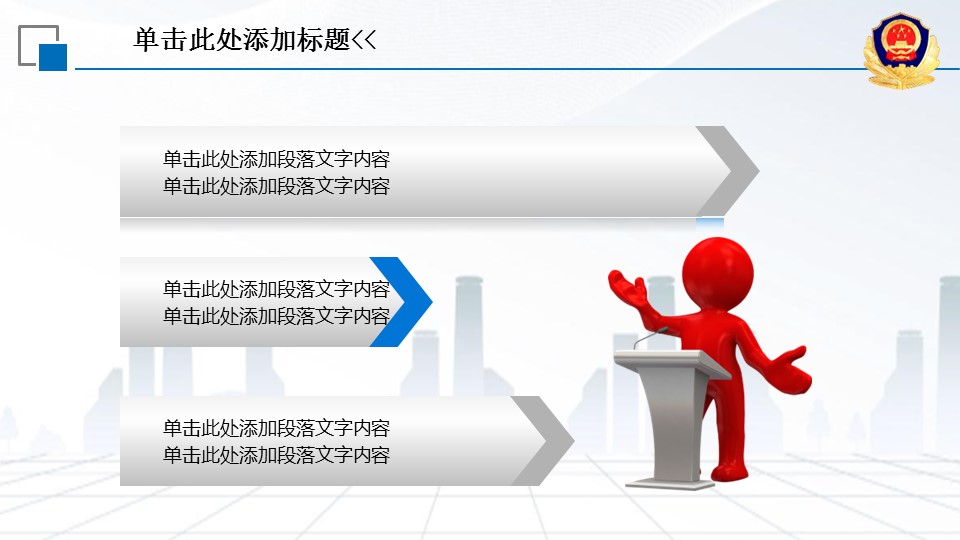 单击此处添加标题<<

单击此处添加段落文字内容
单击此处添加段落文字内容

单击此处添加段落文字内容
单击此处添加段落文字内容

单击此处添加段落文字内容
单击此处添加段落文字内容